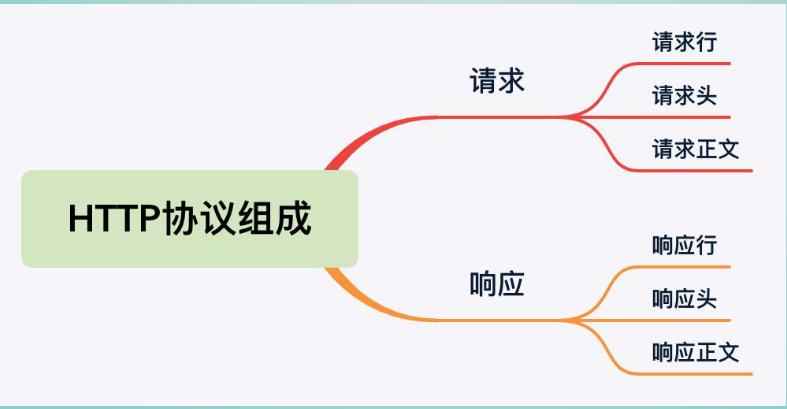 HTTP协议组成

请求

请求行

请求头

请求正文

响应

响应行

响应头

响应正文